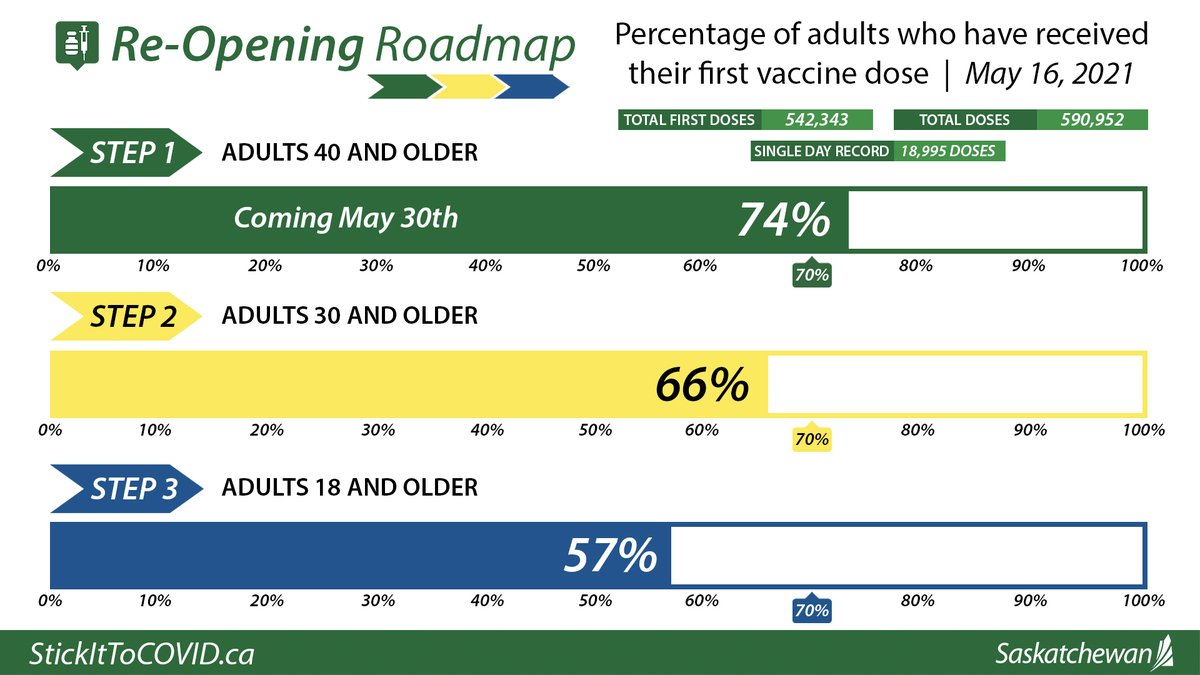 Re-Opening Roadmap

Percentage of adults who have received their first vaccine dose | May 16, 2021

TOTAL FIRST DOSES 542,343
TOTAL DOSES 590,952
SINGLE DAY RECORD 18,995 DOSES

STEP 1 ADULTS 40 AND OLDER

Coming May 30th 74%

0% 10% 20% 30% 40% 50% 60% 70% 80% 90% 100%

STEP 2 ADULTS 30 AND OLDER

66%

0% 10% 20% 30% 40% 50% 60% 70% 80% 90% 100%

STEP 3 ADULTS 18 AND OLDER

57%

0% 10% 20% 30% 40% 50% 60% 70% 80% 90% 100%

StickItToCOVID.ca

Saskatchewan